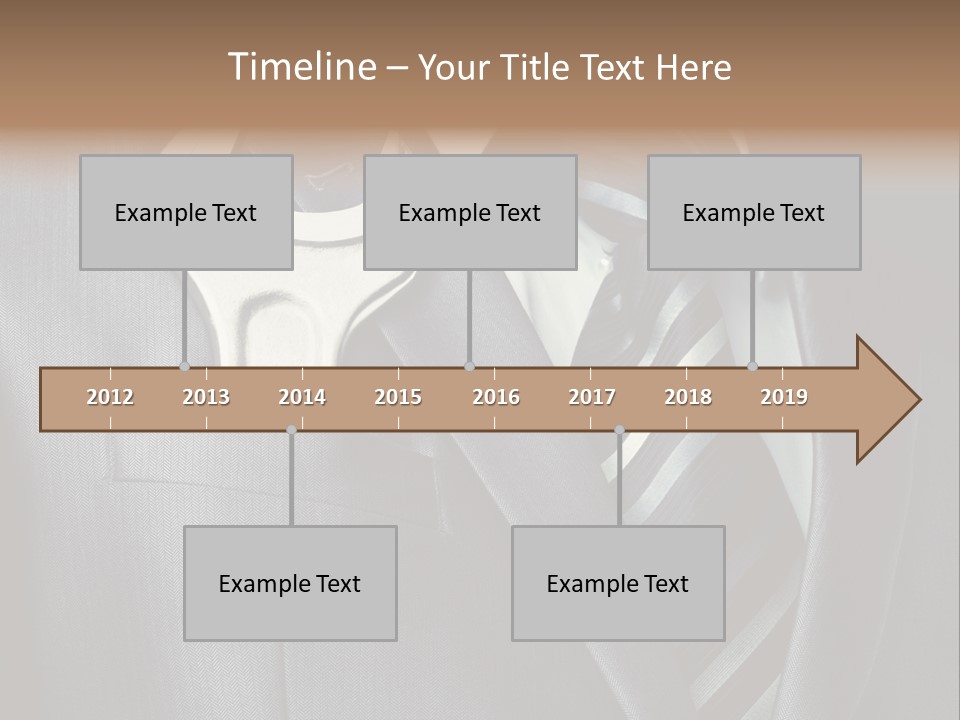 Timeline – Your Title Text Here

Example Text

Example Text

Example Text

2012 2013 2014 2015 2016 2017 2018 2019

Example Text

Example Text